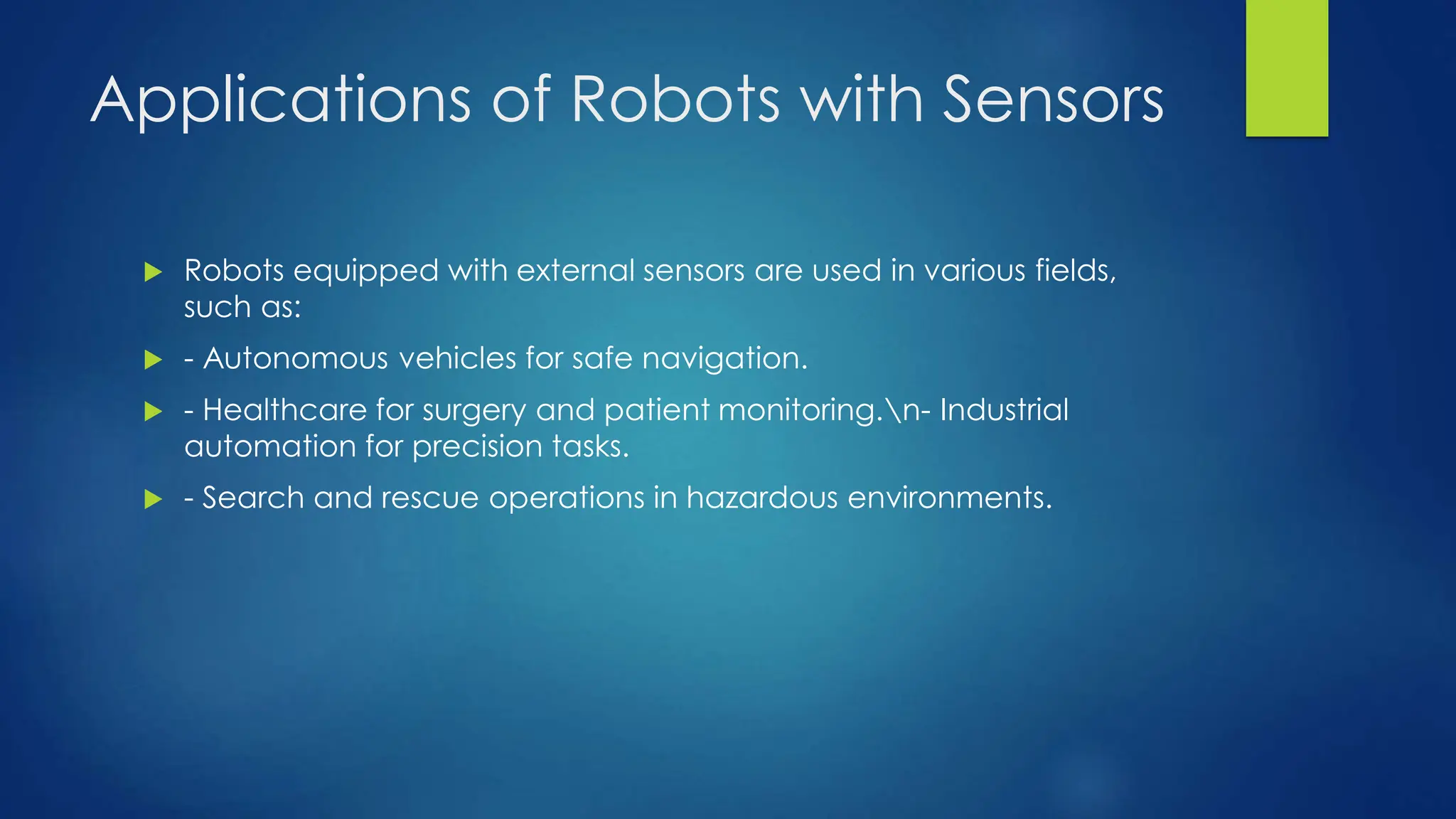 Applications of Robots with Sensors

Robots equipped with external sensors are used in various fields, such as:

- Autonomous vehicles for safe navigation.

- Healthcare for surgery and patient monitoring.\n- Industrial automation for precision tasks.

- Search and rescue operations in hazardous environments.